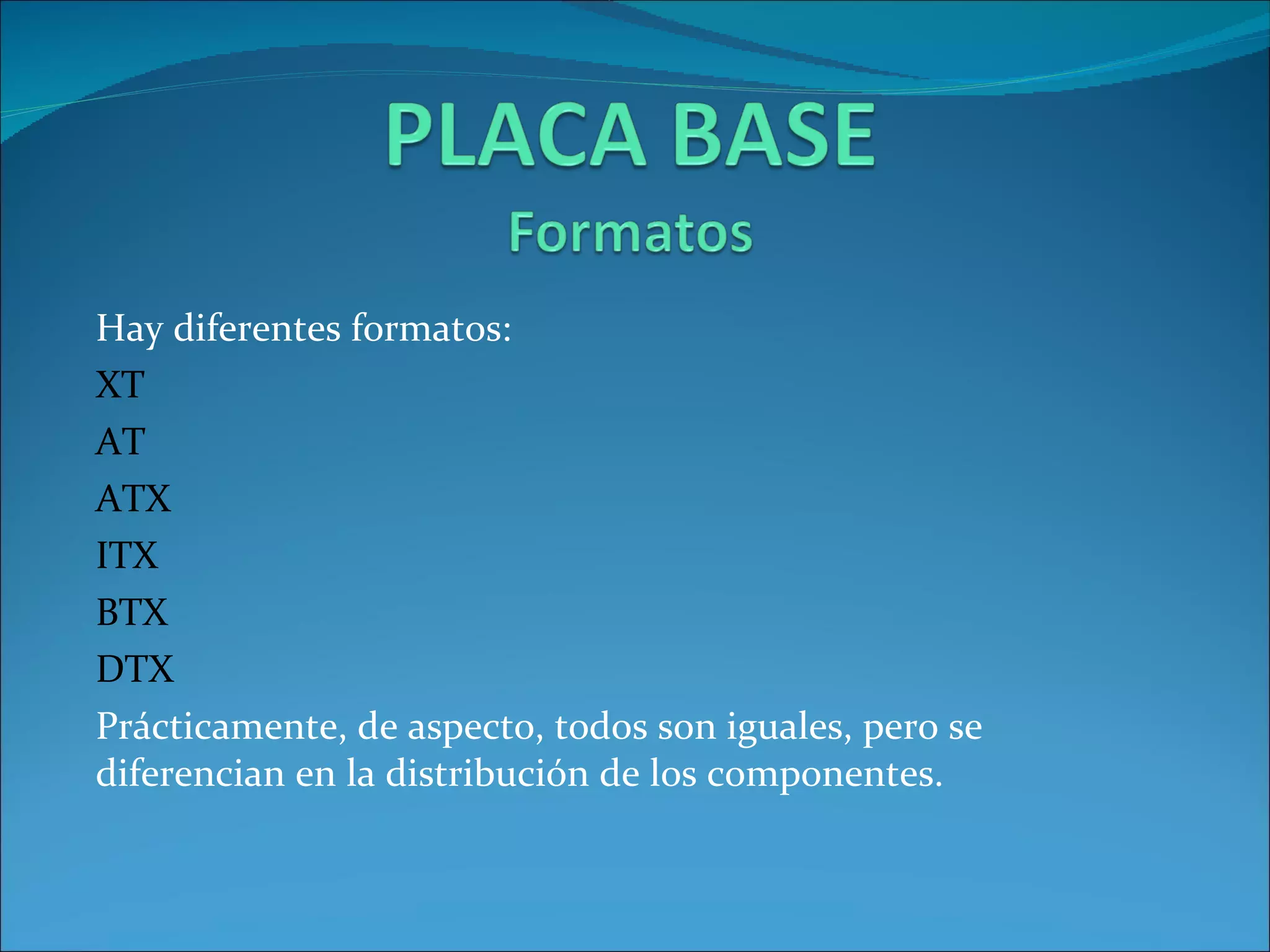 PLACA BASE
Formatos

Hay diferentes formatos:
XT
AT
ATX
ITX
BTX
DTX
Prácticamente, de aspecto, todos son iguales, pero se diferencian en la distribución de los componentes.